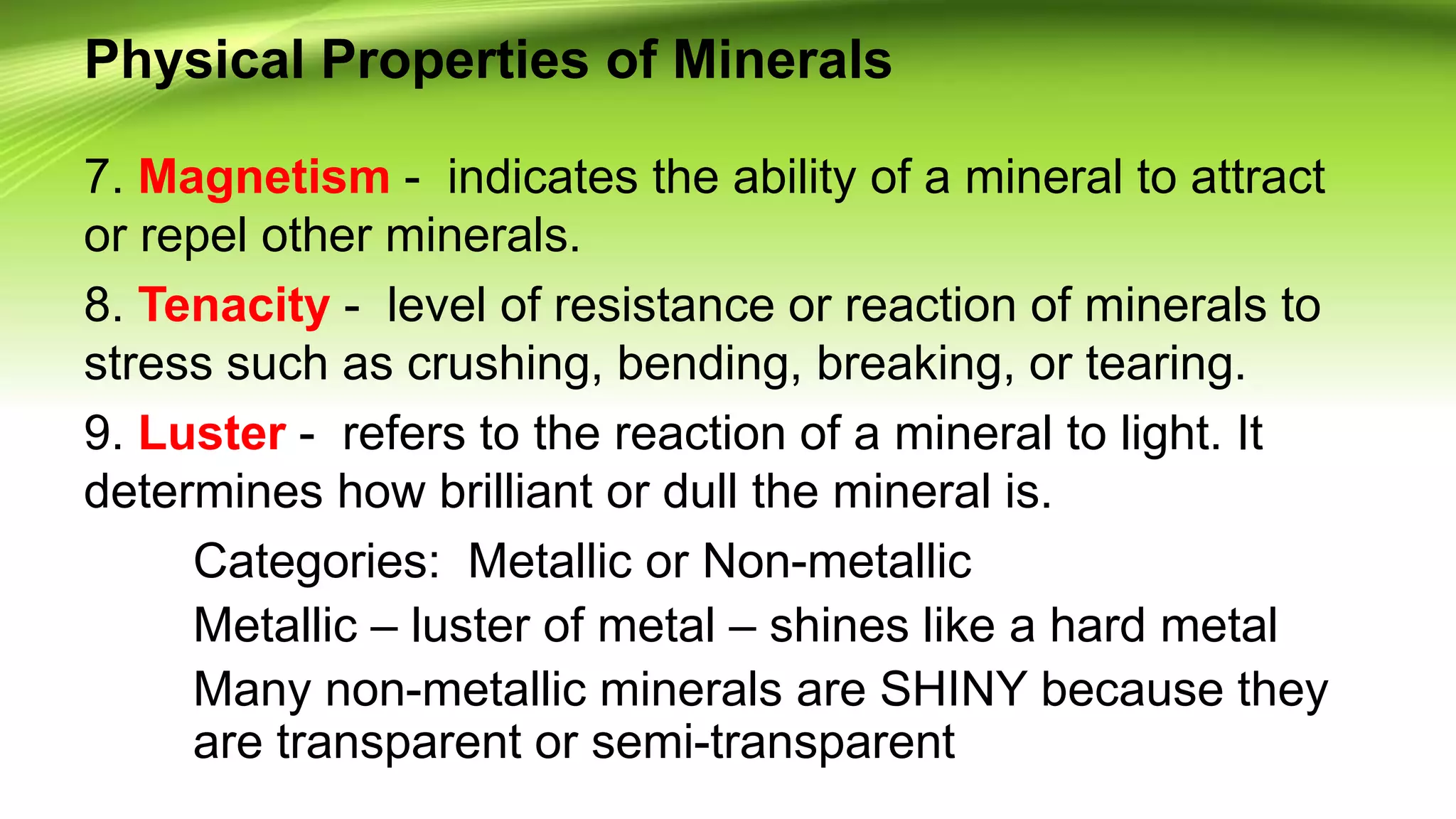 Physical Properties of Minerals

7. Magnetism - indicates the ability of a mineral to attract or repel other minerals.

8. Tenacity - level of resistance or reaction of minerals to stress such as crushing, bending, breaking, or tearing.

9. Luster - refers to the reaction of a mineral to light. It determines how brilliant or dull the mineral is.

Categories: Metallic or Non-metallic

Metallic – luster of metal – shines like a hard metal

Many non-metallic minerals are SHINY because they are transparent or semi-transparent